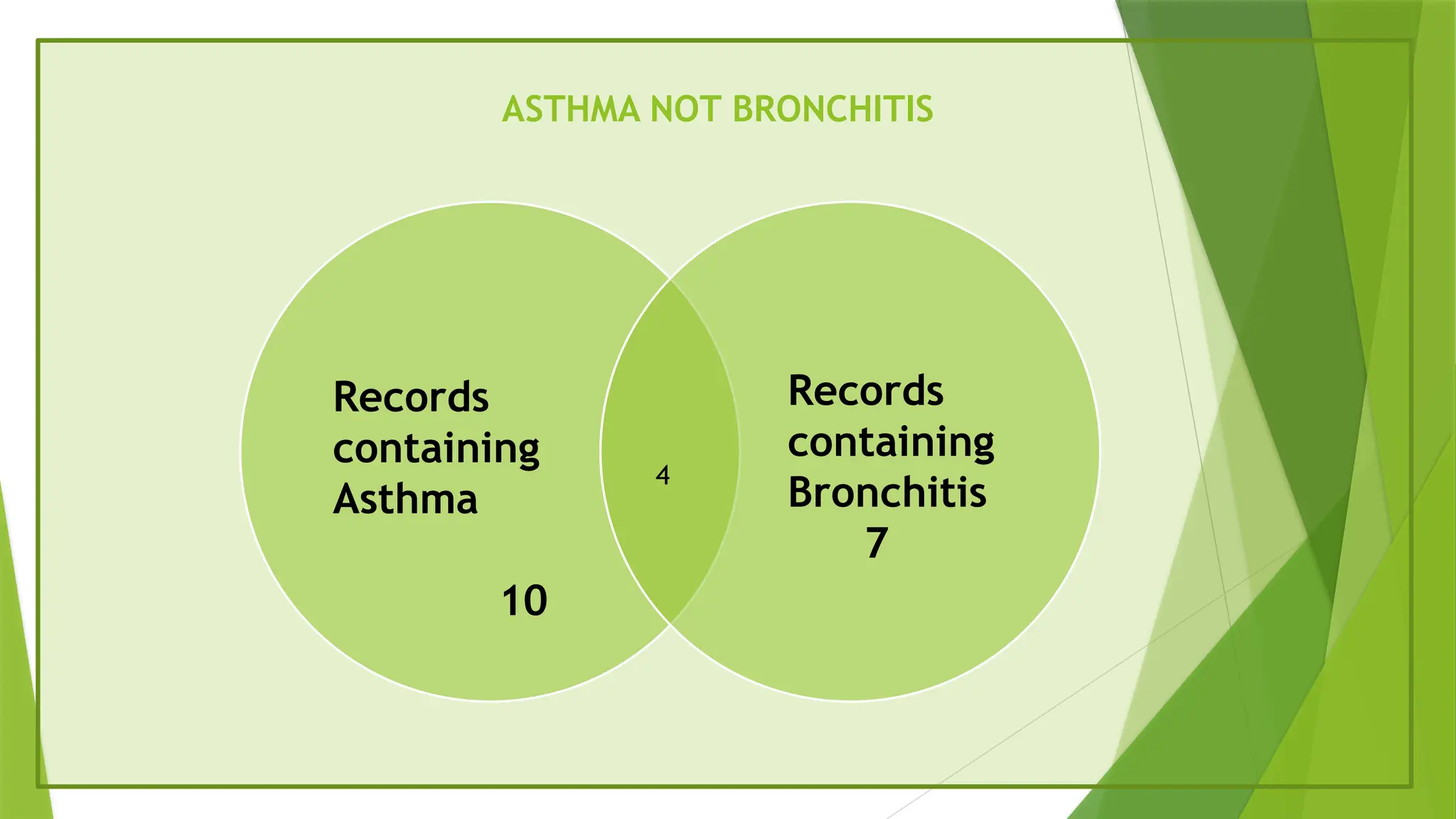 ASTHMA NOT BRONCHITIS

Records containing Asthma

10

4

Records containing Bronchitis
7